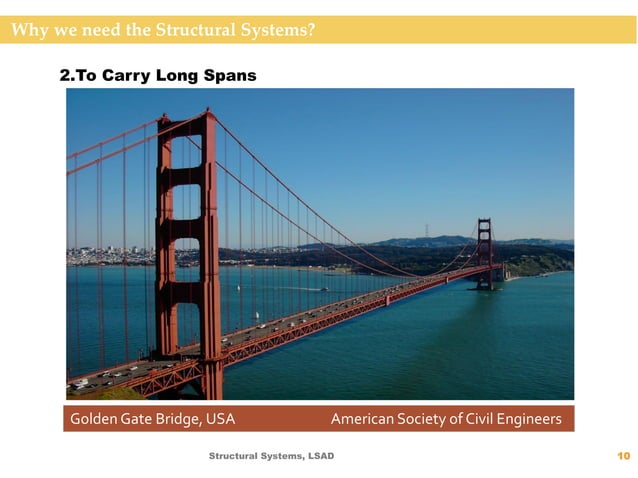 Why we need the Structural Systems?

2.To Carry Long Spans

Golden Gate Bridge, USA American Society of Civil Engineers

Structural Systems, LSAD

10